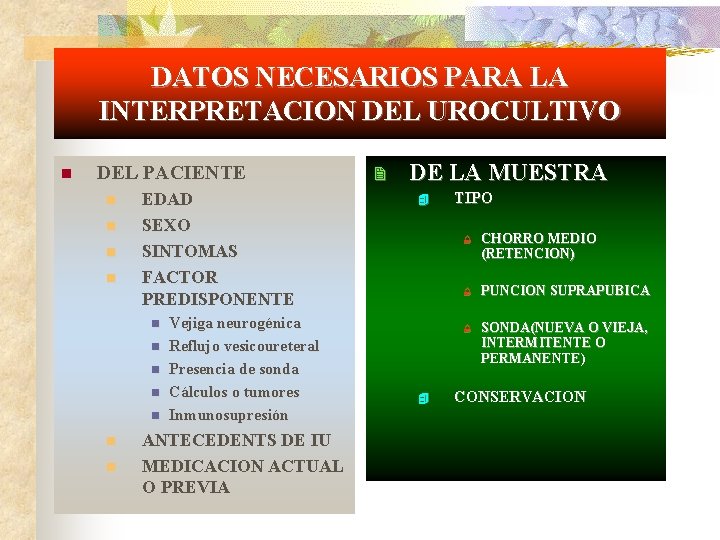 DATOS NECESARIOS PARA LA INTERPRETACION DEL UROCULTIVO

DEL PACIENTE
EDAD
SEXO
SINTOMAS
FACTOR PREDISPONENTE
Vejiga neurogénica
Reflujo vesicoureteral
Presencia de sonda
Cálculos o tumores
Inmunosupresión
ANTECEDENTS DE IU
MEDICACION ACTUAL O PREVIA

DE LA MUESTRA
TIPO
CHORRO MEDIO (RETENCION)
PUNCION SUPRAPUBICA
SONDA(NUEVA O VIEJA, INTERMITENTE O PERMANENTE)
CONSERVACION